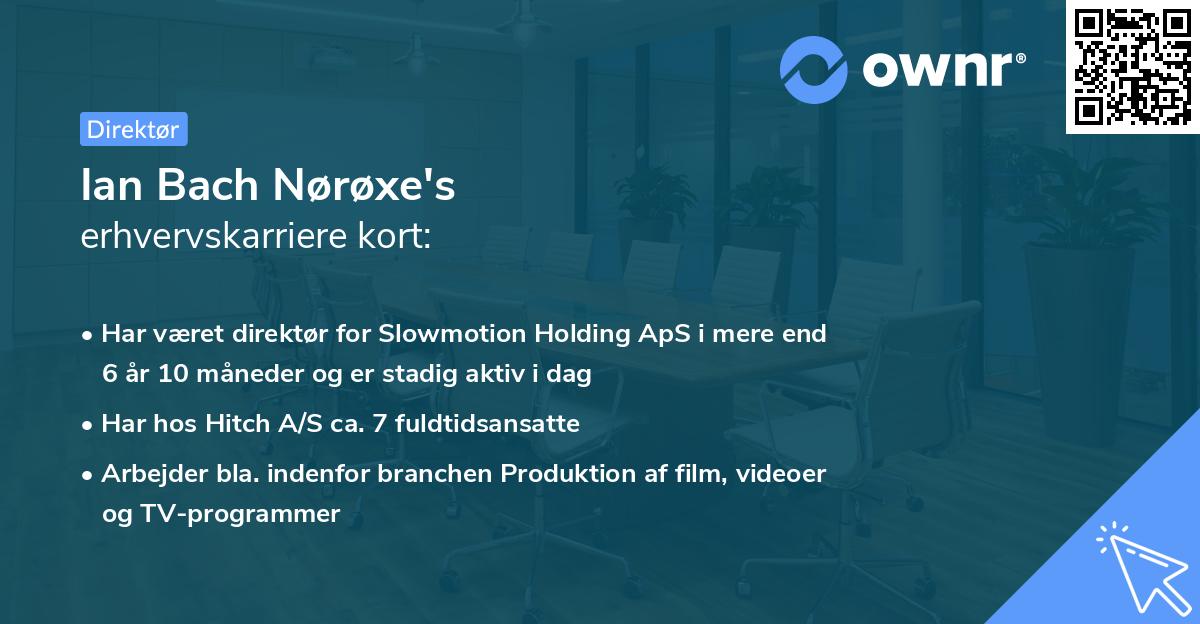 ownr®

Direktør

Ian Bach Nørøxe's
erhvervskarriere kort:

• Har været direktør for Slowmotion Holding ApS i mere end 6 år 10 måneder og er stadig aktiv i dag

• Har hos Hitch A/S ca. 7 fuldtidsansatte

• Arbejder bla. indenfor branchen Produktion af film, videoer og TV-programmer